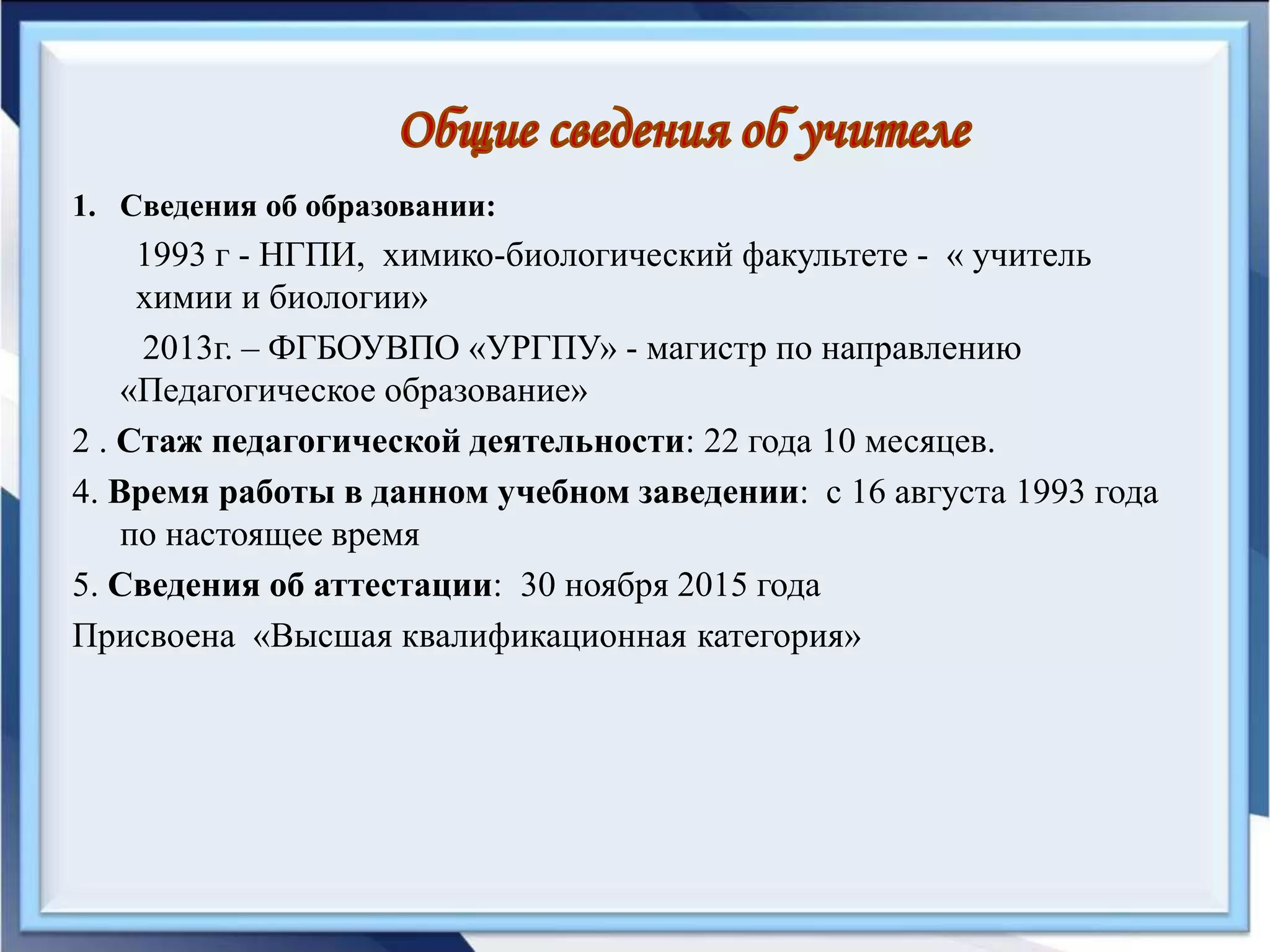 Общие сведения об учителе

1. Сведения об образовании:

1993 г - НГПИ, химико-биологический факультете - « учитель химии и биологии»

2013г. – ФГБОУВПО «УРГПУ» - магистр по направлению «Педагогическое образование»

2 . Стаж педагогической деятельности: 22 года 10 месяцев.

4. Время работы в данном учебном заведении: с 16 августа 1993 года по настоящее время

5. Сведения об аттестации: 30 ноября 2015 года

Присвоена «Высшая квалификационная категория»